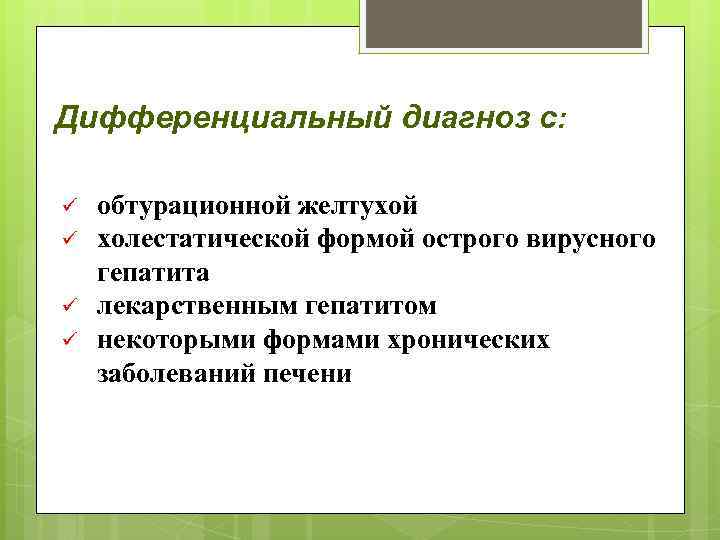 Дифференциальный диагноз с:

✓ обтурационной желтухой
✓ холестатической формой острого вирусного гепатита
✓ лекарственным гепатитом
✓ некоторыми формами хронических заболеваний печени